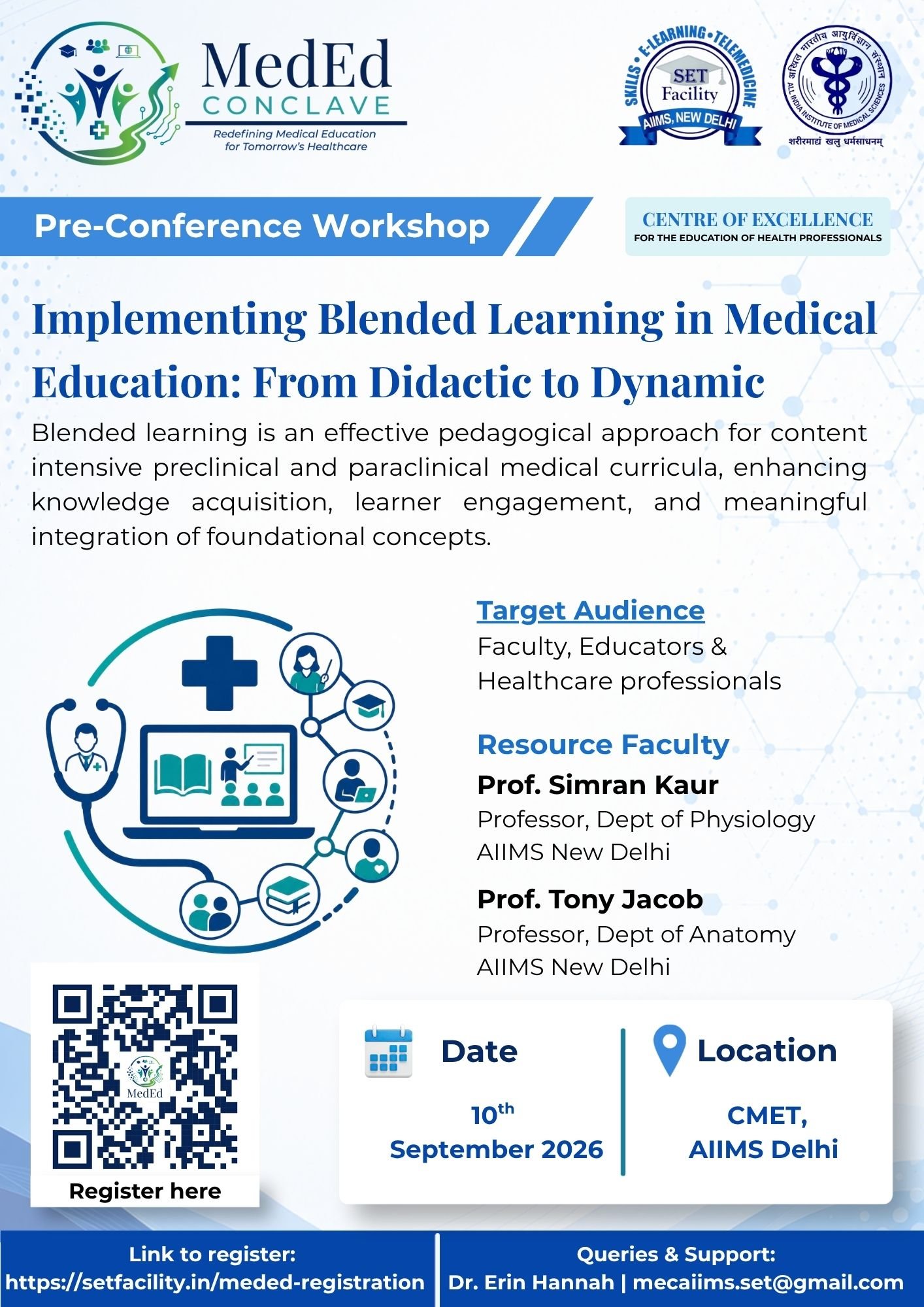 MedEd CONCLAVE
Redefining Medical Education for Tomorrow's Healthcare

SKILLS • E-LEARNING • TELEMEDICINE
SET Facility
AIIMS, NEW DELHI

अखिल भारतीय आयुर्विज्ञान संस्थान
ALL INDIA INSTITUTE OF MEDICAL SCIENCES
शरीरमाद्यं खलु धर्मसाधनम्

Pre-Conference Workshop

CENTRE OF EXCELLENCE
FOR THE EDUCATION OF HEALTH PROFESSIONALS

Implementing Blended Learning in Medical Education: From Didactic to Dynamic

Blended learning is an effective pedagogical approach for content intensive preclinical and paraclinical medical curricula, enhancing knowledge acquisition, learner engagement, and meaningful integration of foundational concepts.

Target Audience
Faculty, Educators & Healthcare professionals

Resource Faculty
Prof. Simran Kaur
Professor, Dept of Physiology
AIIMS New Delhi

Prof. Tony Jacob
Professor, Dept of Anatomy
AIIMS New Delhi

MedEd
Register here

Date
$10^{th}$
September 2026

Location
CMET,
AIIMS Delhi

Link to register:
https://setfacility.in/meded-registration

Queries & Support:
Dr. Erin Hannah | mecaiims.set@gmail.com